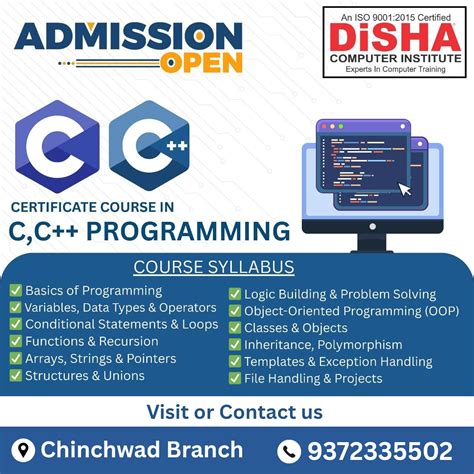 ADMISSION OPEN

An ISO 9001:2015 Certified
DiSHA
COMPUTER INSTITUTE
Experts In Computer Training

C
C++

CERTIFICATE COURSE IN
C,C++ PROGRAMMING

COURSE SYLLABUS

✅ Basics of Programming
✅ Variables, Data Types & Operators
✅ Conditional Statements & Loops
✅ Functions & Recursion
✅ Arrays, Strings & Pointers
✅ Structures & Unions

✅ Logic Building & Problem Solving
✅ Object-Oriented Programming (OOP)
✅ Classes & Objects
✅ Inheritance, Polymorphism
✅ Templates & Exception Handling
✅ File Handling & Projects

Visit or Contact us

Chinchwad Branch
9372335502